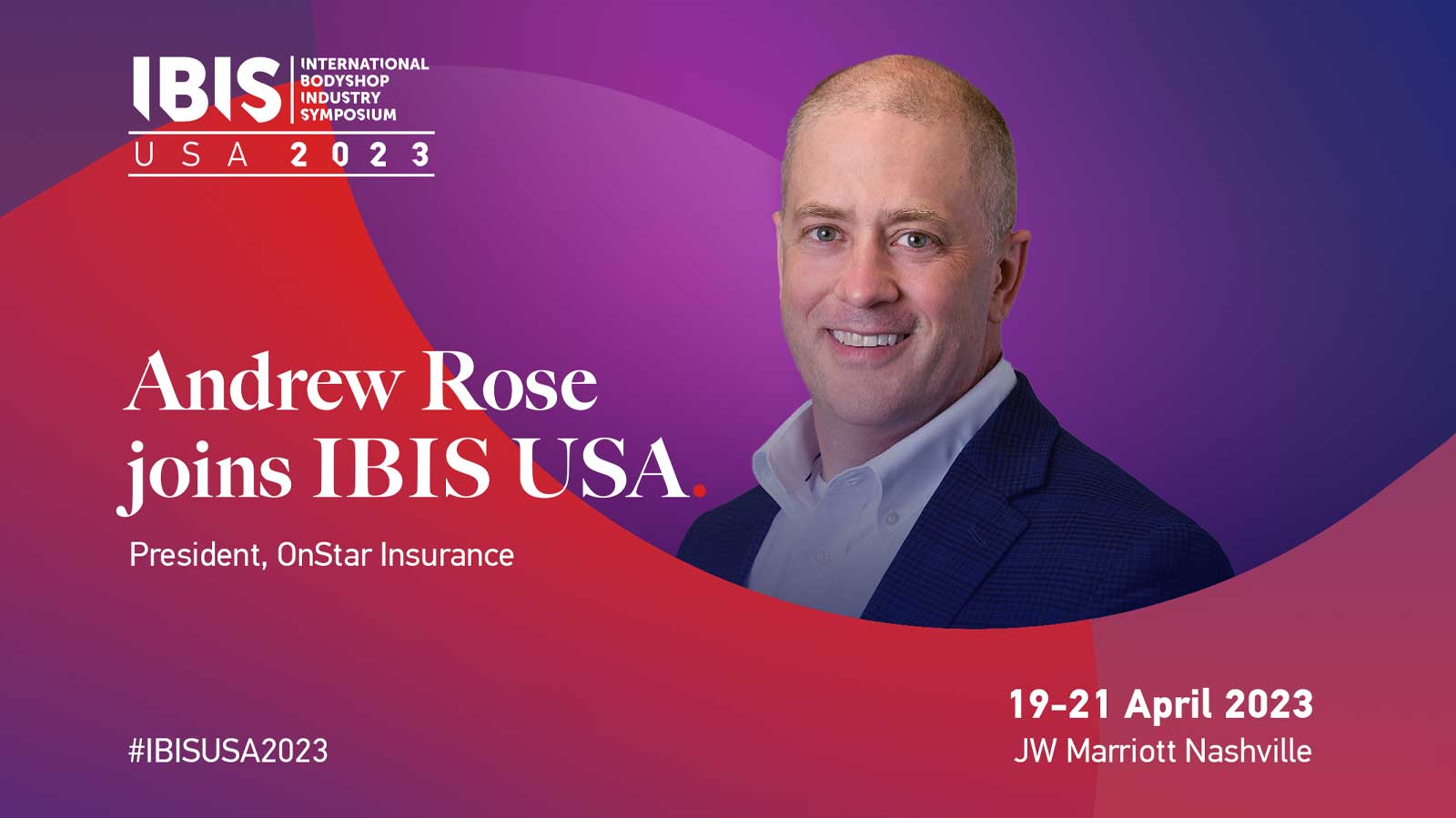 IBIS INTERNATIONAL BODYSHOP INDUSTRY SYMPOSIUM
USA 2023

Andrew Rose joins IBIS USA.

President, OnStar Insurance

#IBISUSA2023

19-21 April 2023
JW Marriott Nashville